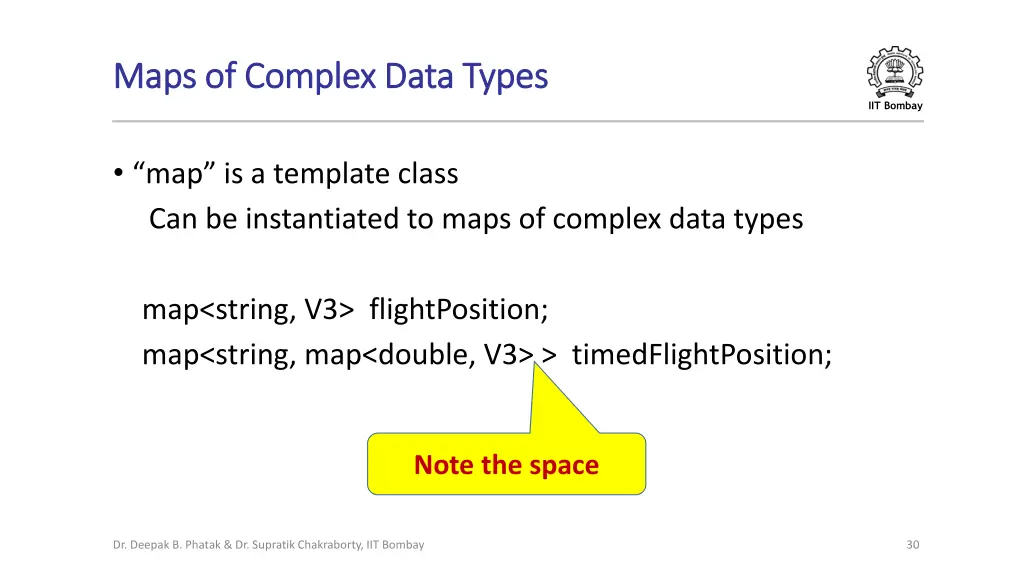 Maps of Complex Data Types

IIT Bombay

• “map” is a template class
Can be instantiated to maps of complex data types

map<string, V3> flightPosition;
map<string, map<double, V3> > timedFlightPosition;

Note the space

Dr. Deepak B. Phatak & Dr. Supratik Chakraborty, IIT Bombay

30